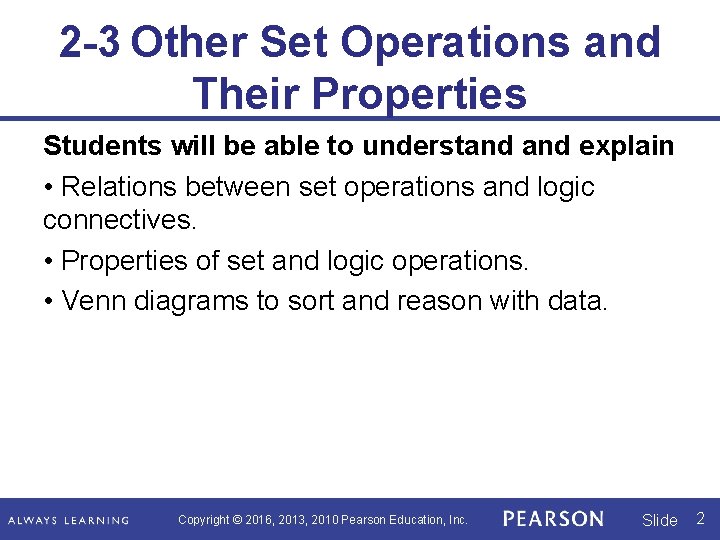 2-3 Other Set Operations and Their Properties

Students will be able to understand and explain

• Relations between set operations and logic connectives.

• Properties of set and logic operations.

• Venn diagrams to sort and reason with data.

ALWAYS LEARNING Copyright © 2016, 2013, 2010 Pearson Education, Inc. PEARSON Slide 2